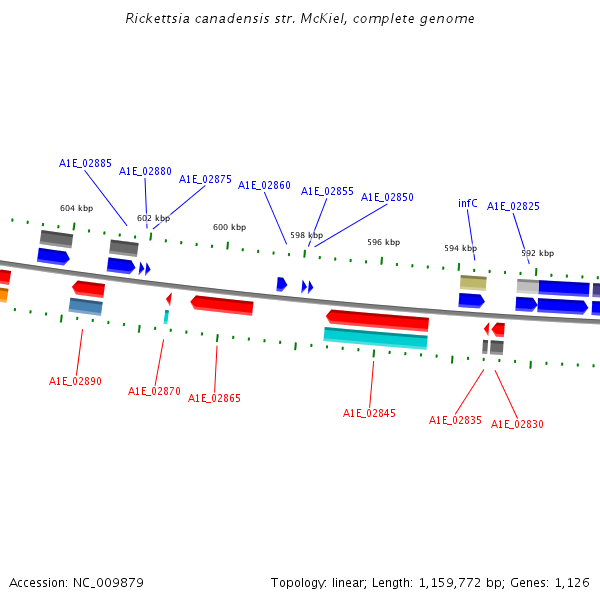 Rickettsia canadensis str. McKiel, complete genome

A1E_02885
A1E_02880
A1E_02875
A1E_02860
A1E_02855
A1E_02850
infC
A1E_02825

604 kbp
602 kbp
600 kbp
598 kbp
596 kbp
594 kbp
592 kbp

A1E_02890
A1E_02870
A1E_02865
A1E_02845
A1E_02835
A1E_02830

Accession: NC_009879

Topology: linear; Length: 1,159,772 bp; Genes: 1,126